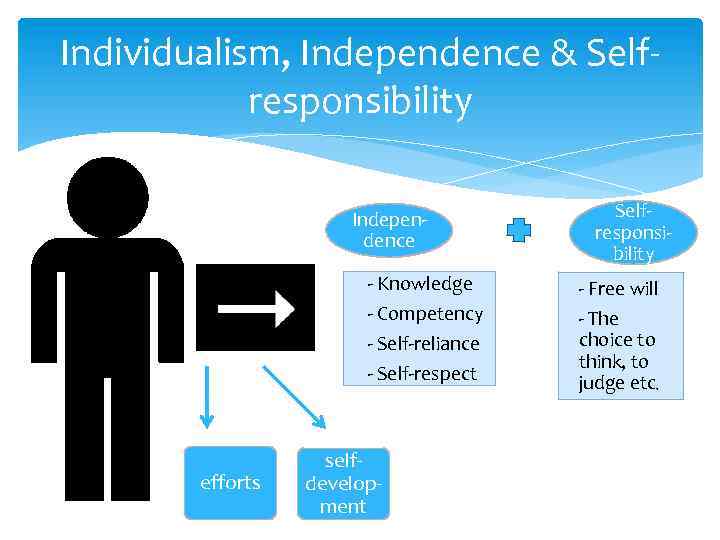 Individualism, Independence & Self-responsibility

Independence

Self-responsibility

- Knowledge
- Competency
- Self-reliance
- Self-respect

- Free will
- The choice to think, to judge etc.

efforts

self-development